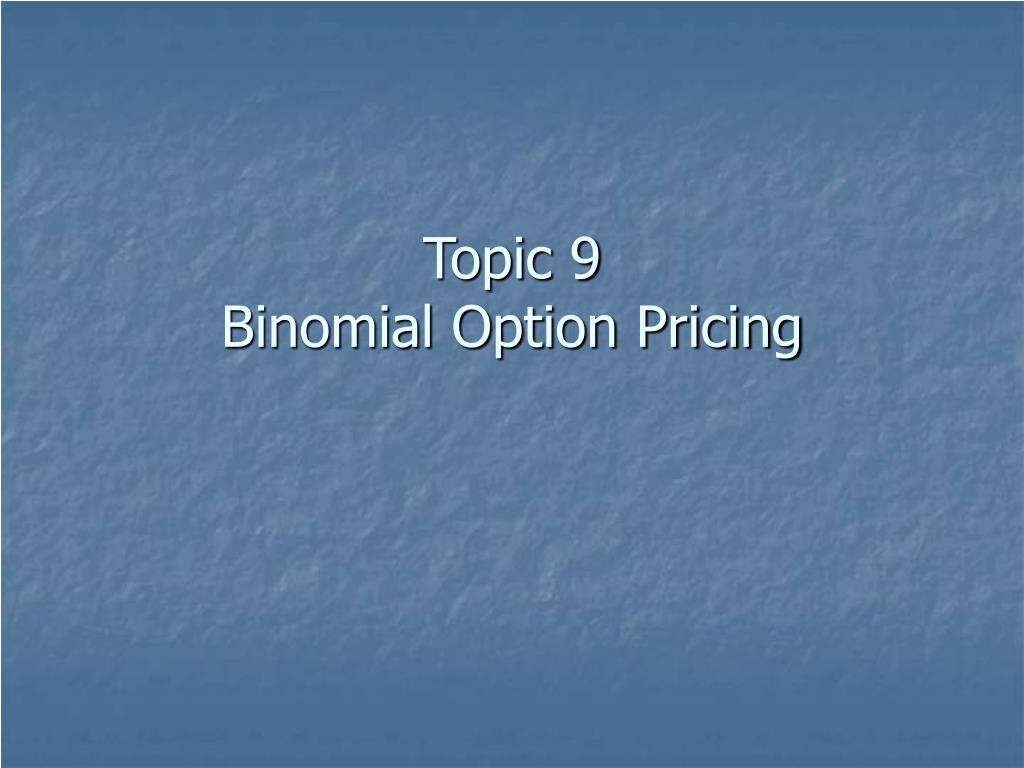 Topic 9
Binomial Option Pricing